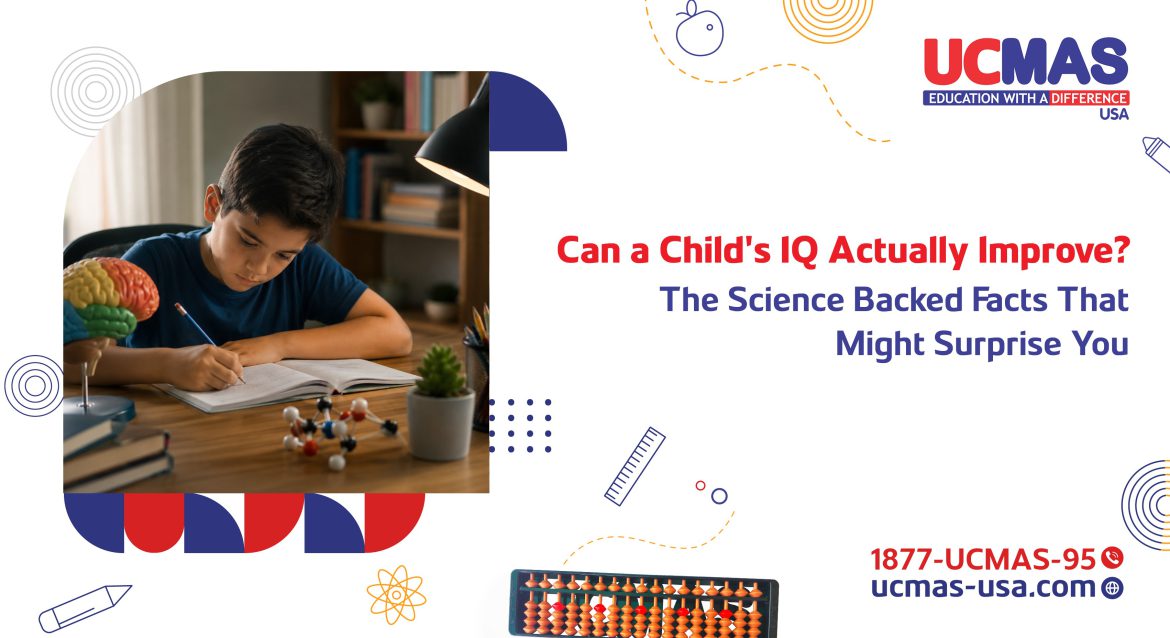 UCMAS
EDUCATION WITH A DIFFERENCE
USA

Can a Child's IQ Actually Improve?
The Science Backed Facts That Might Surprise You

1877-UCMAS-95
ucmas-usa.com